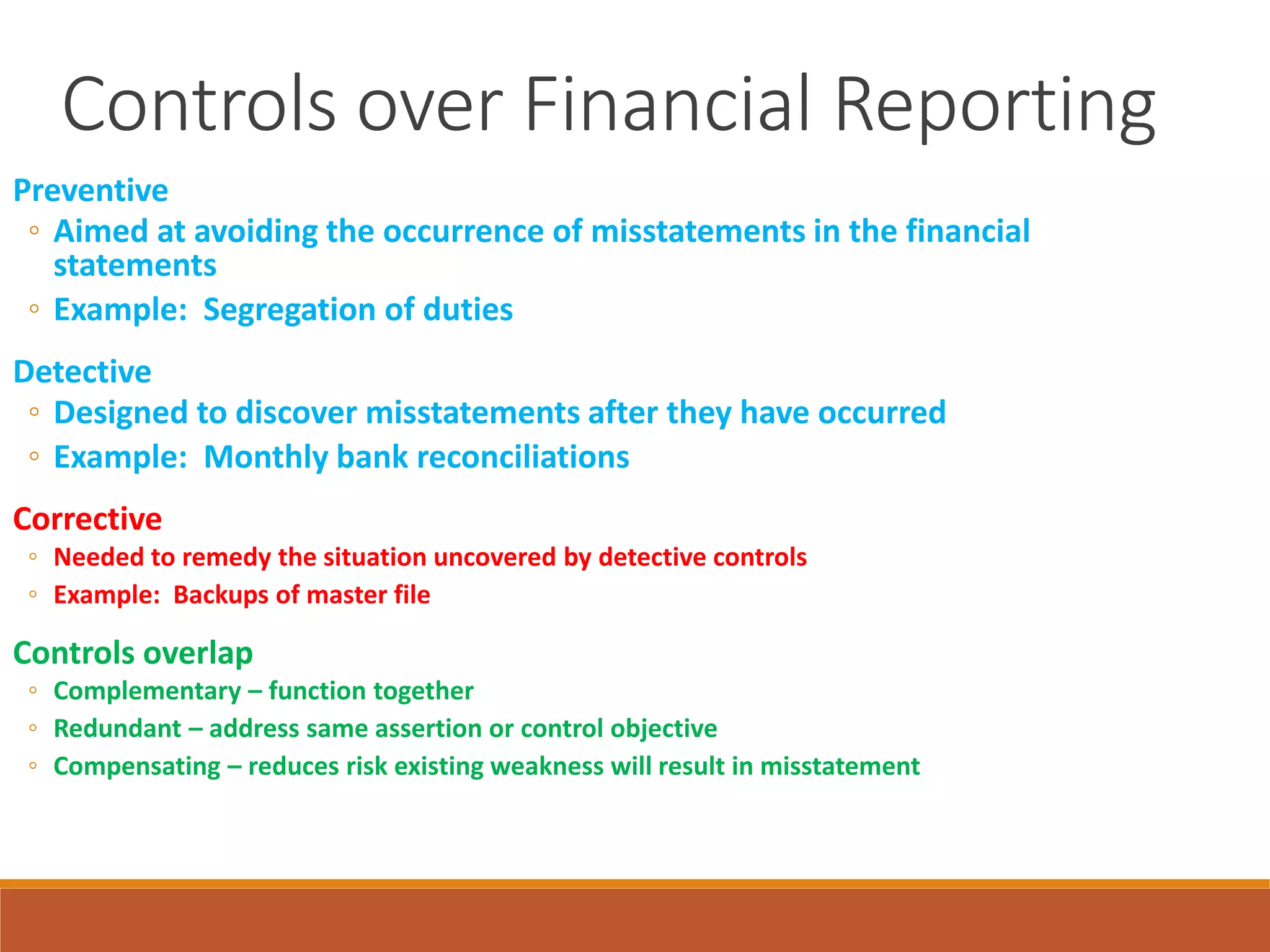 Controls over Financial Reporting

Preventive
◦ Aimed at avoiding the occurrence of misstatements in the financial statements
◦ Example: Segregation of duties

Detective
◦ Designed to discover misstatements after they have occurred
◦ Example: Monthly bank reconciliations

Corrective
◦ Needed to remedy the situation uncovered by detective controls
◦ Example: Backups of master file

Controls overlap
◦ Complementary – function together
◦ Redundant – address same assertion or control objective
◦ Compensating – reduces risk existing weakness will result in misstatement